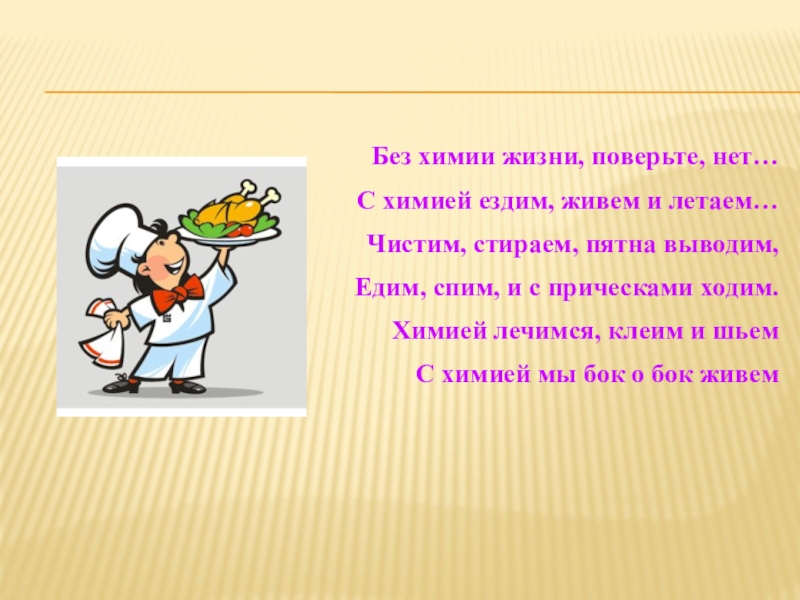 Без химии жизни, поверьте, нет…

С химией ездим, живем и летаем…

Чистим, стираем, пятна выводим,

Едим, спим, и с прическами ходим.

Химией лечимся, клеим и шьем

С химией мы бок о бок живем